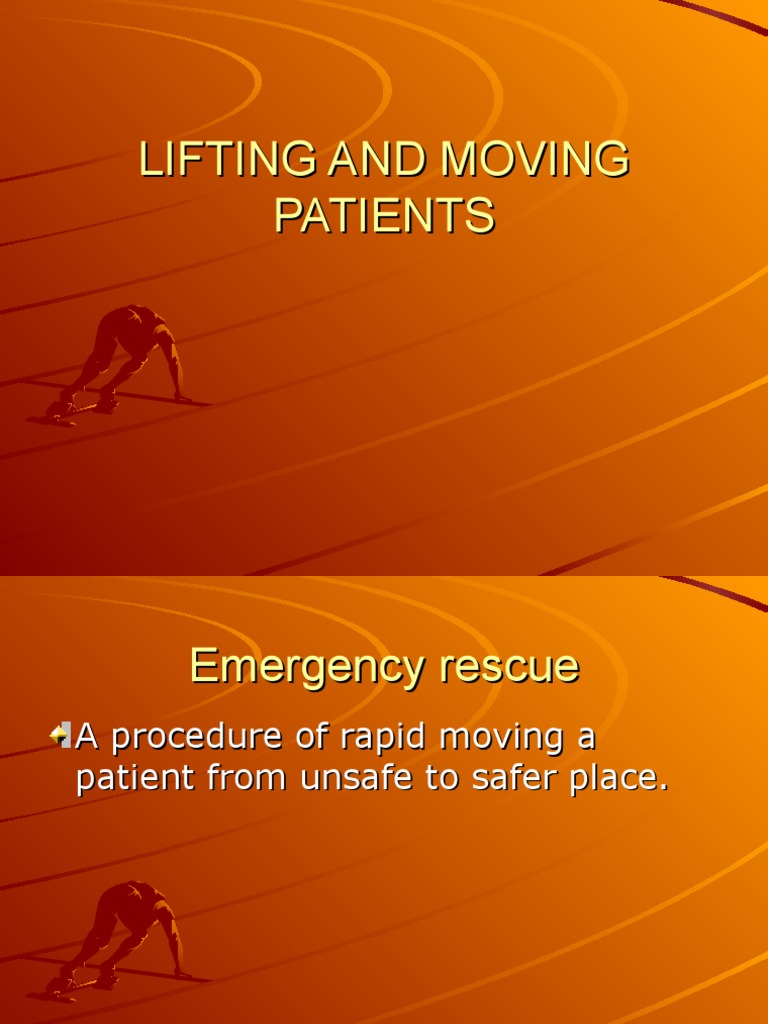 LIFTING AND MOVING PATIENTS

Emergency rescue

A procedure of rapid moving a patient from unsafe to safer place.